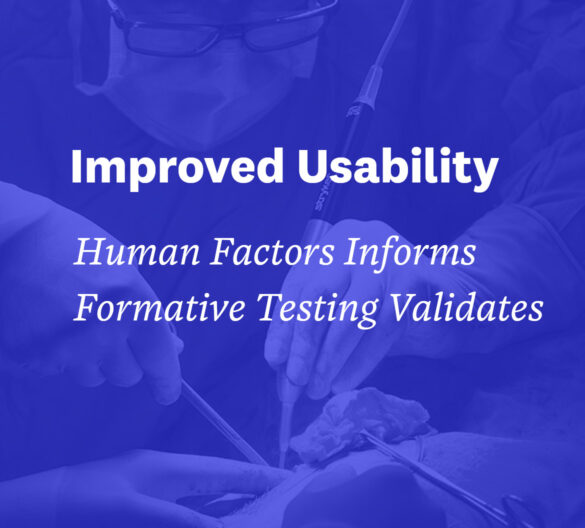 Improved Usability

Human Factors Informs
Formative Testing Validates